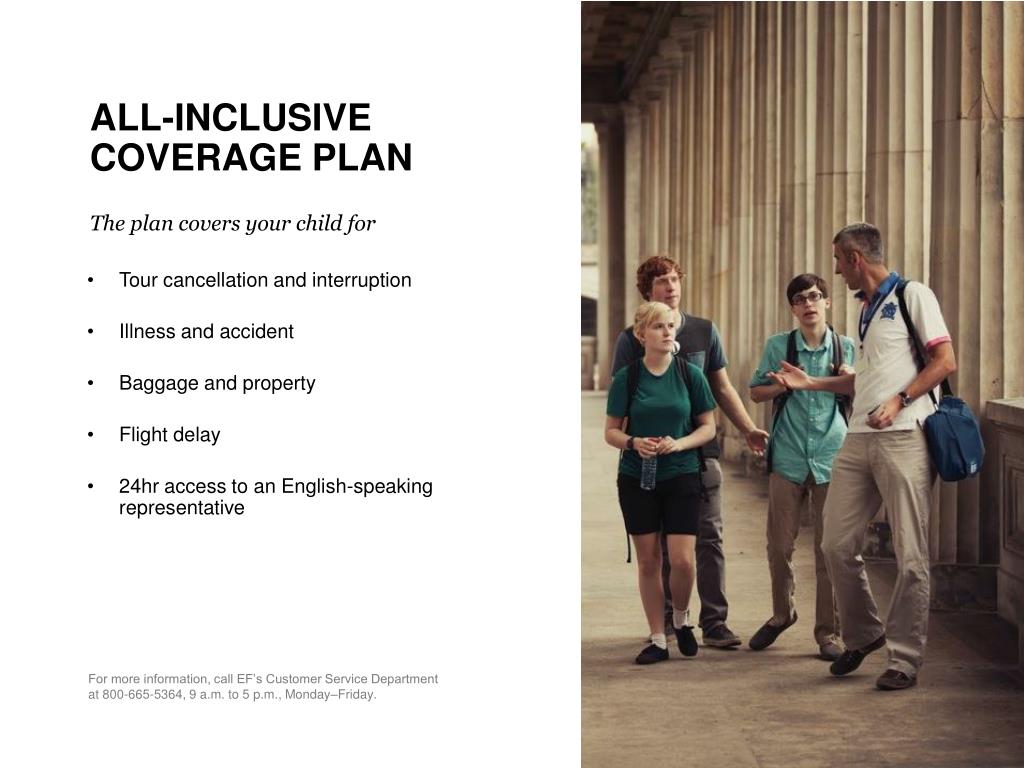 ALL-INCLUSIVE COVERAGE PLAN

The plan covers your child for

• Tour cancellation and interruption
• Illness and accident
• Baggage and property
• Flight delay
• 24hr access to an English-speaking representative

For more information, call EF's Customer Service Department at 800-665-5364, 9 a.m. to 5 p.m., Monday–Friday.